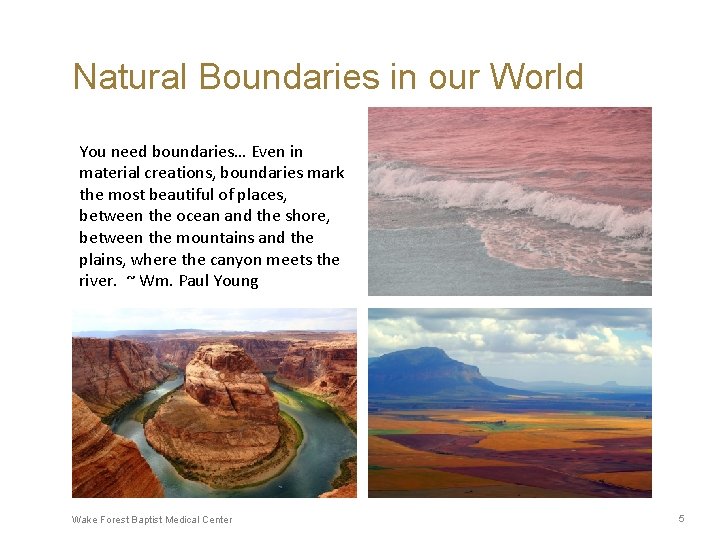 Natural Boundaries in our World

You need boundaries... Even in material creations, boundaries mark the most beautiful of places, between the ocean and the shore, between the mountains and the plains, where the canyon meets the river. ~ Wm. Paul Young

Wake Forest Baptist Medical Center

5